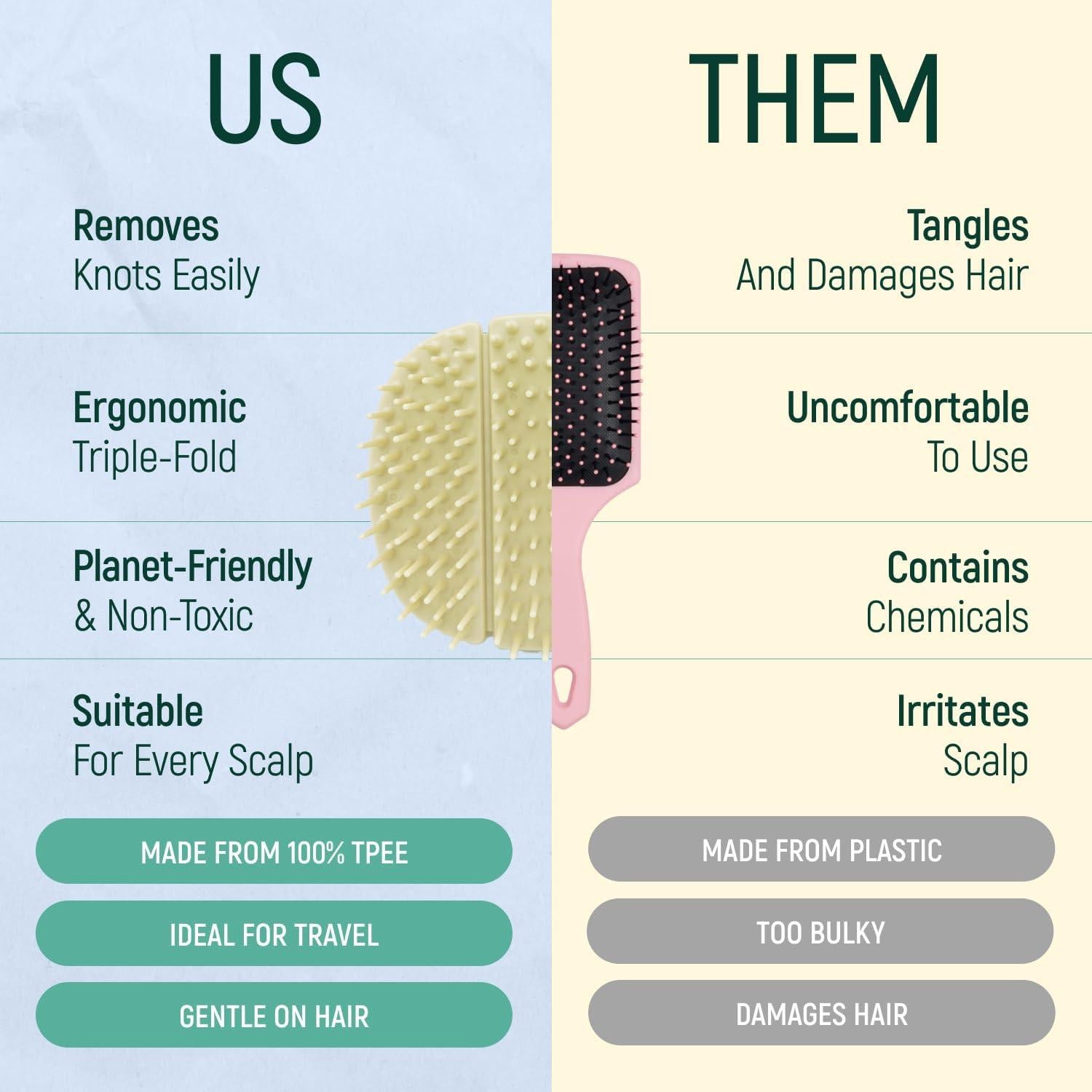 US

Removes
Knots Easily

Ergonomic
Triple-Fold

Planet-Friendly
& Non-Toxic

Suitable
For Every Scalp

MADE FROM 100% TPEE

IDEAL FOR TRAVEL

GENTLE ON HAIR

THEM

Tangles
And Damages Hair

Uncomfortable
To Use

Contains
Chemicals

Irritates
Scalp

MADE FROM PLASTIC

TOO BULKY

DAMAGES HAIR